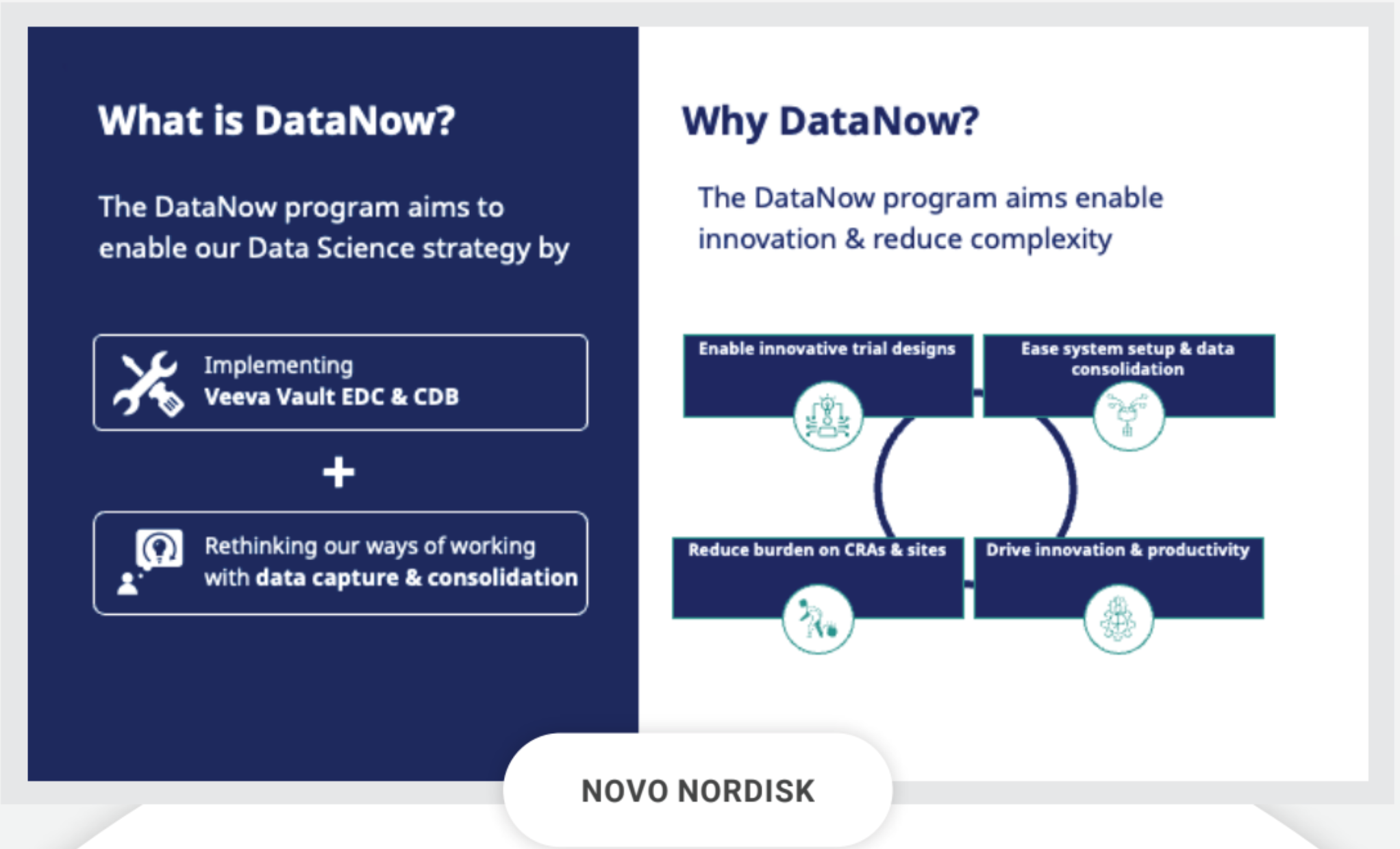 What is DataNow?

The DataNow program aims to enable our Data Science strategy by

Implementing
Veeva Vault EDC & CDB

+

Rethinking our ways of working with data capture & consolidation

Why DataNow?

The DataNow program aims enable innovation & reduce complexity

Enable innovative trial designs

Ease system setup & data consolidation

Reduce burden on CRAs & sites

Drive innovation & productivity

NOVO NORDISK